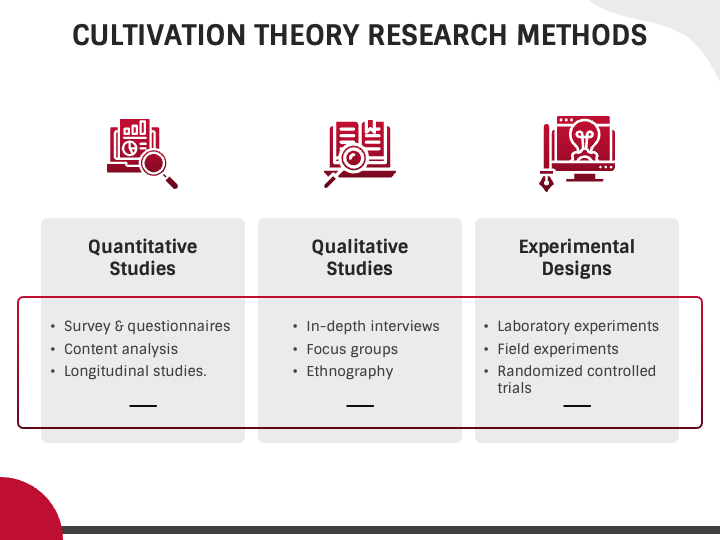 CULTIVATION THEORY RESEARCH METHODS

Quantitative Studies

• Survey & questionnaires
• Content analysis
• Longitudinal studies.

Qualitative Studies

• In-depth interviews
• Focus groups
• Ethnography

Experimental Designs

• Laboratory experiments
• Field experiments
• Randomized controlled trials